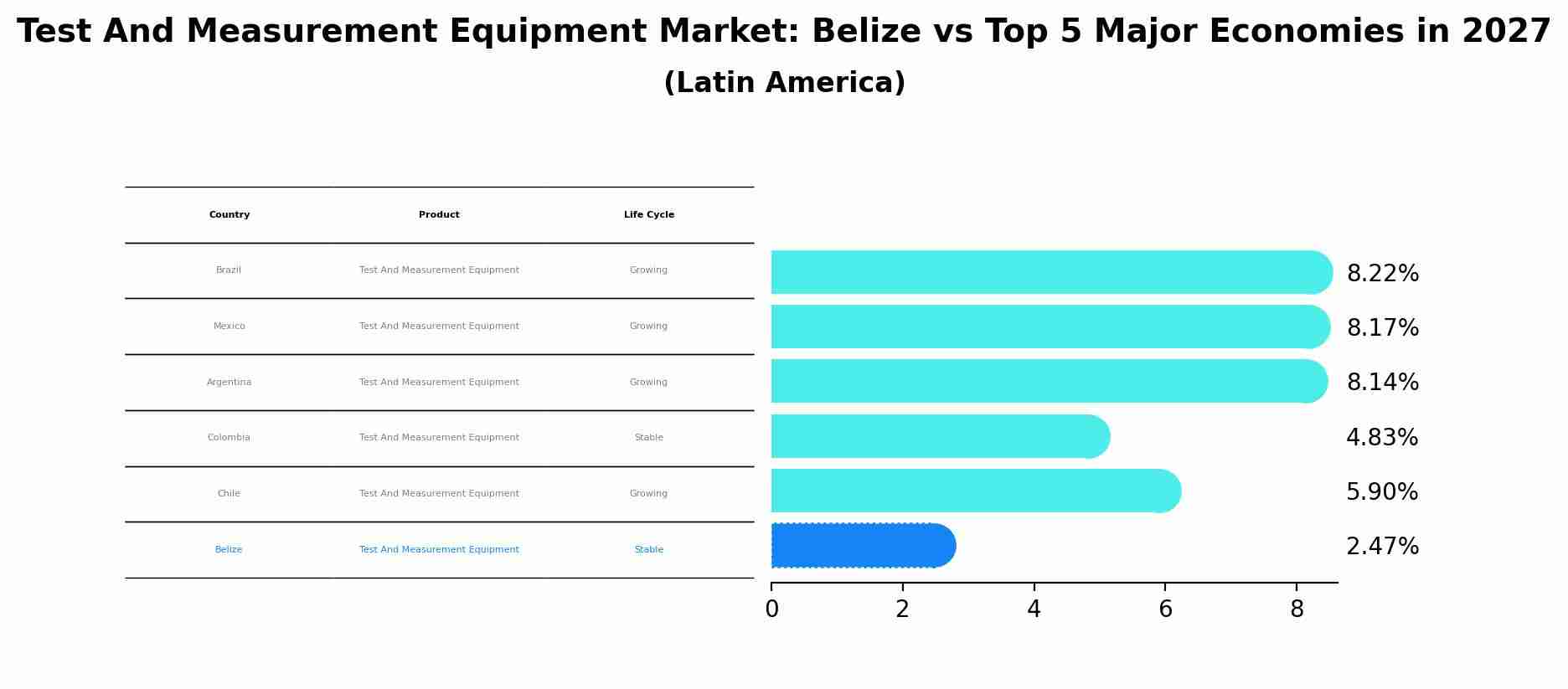 Test And Measurement Equipment Market: Belize vs Top 5 Major Economies in 2027
(Latin America)

| Country | Product | Life Cycle |
|---|---|---|
| Brazil | Test And Measurement Equipment | Growing |
| Mexico | Test And Measurement Equipment | Growing |
| Argentina | Test And Measurement Equipment | Growing |
| Colombia | Test And Measurement Equipment | Stable |
| Chile | Test And Measurement Equipment | Growing |
| Belize | Test And Measurement Equipment | Stable |

8.22%
8.17%
8.14%
4.83%
5.90%
2.47%

0 2 4 6 8